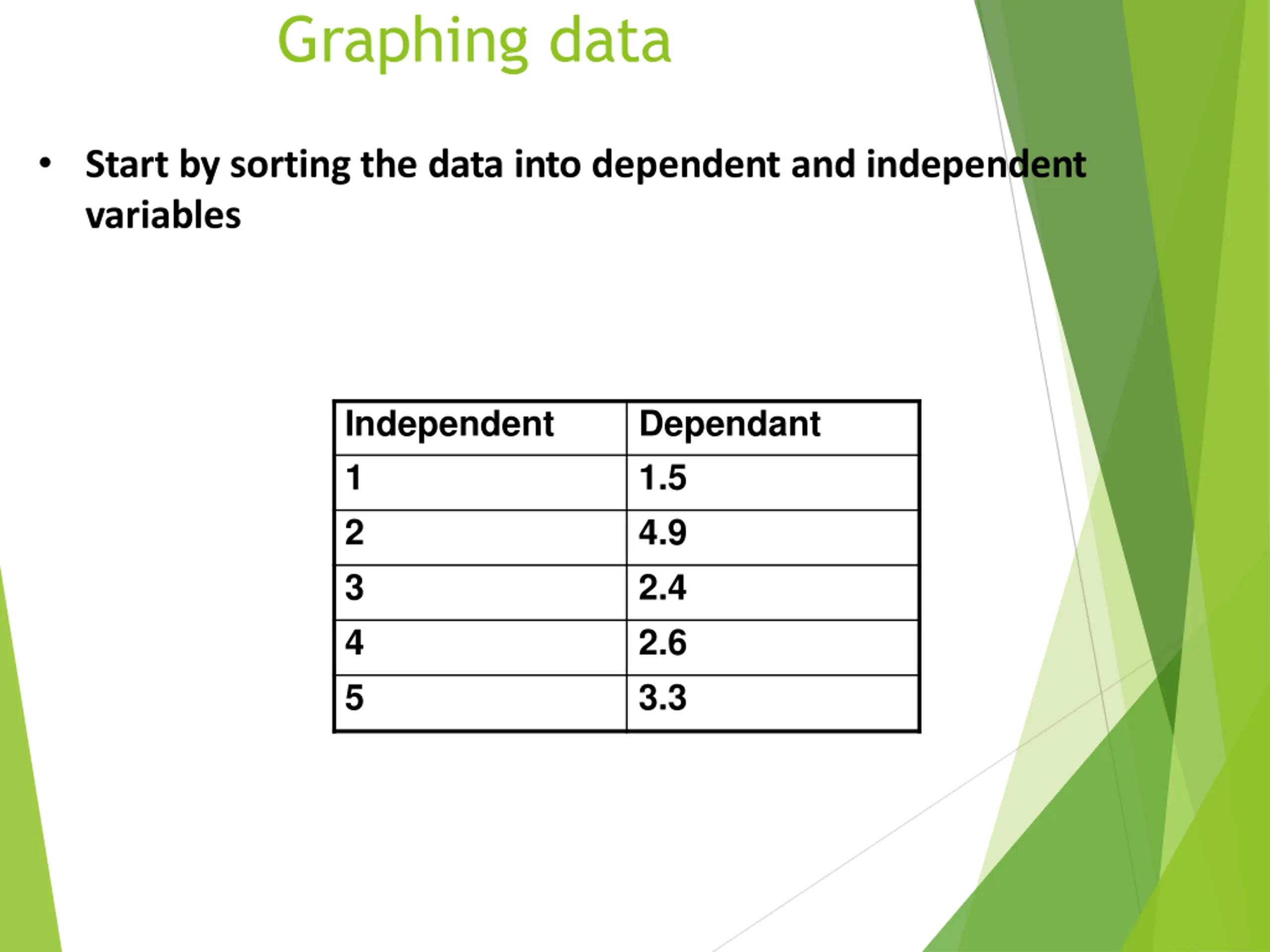 Graphing data

• Start by sorting the data into dependent and independent variables

| Independent | Dependant |
|---|---|
| 1 | 1.5 |
| 2 | 4.9 |
| 3 | 2.4 |
| 4 | 2.6 |
| 5 | 3.3 |